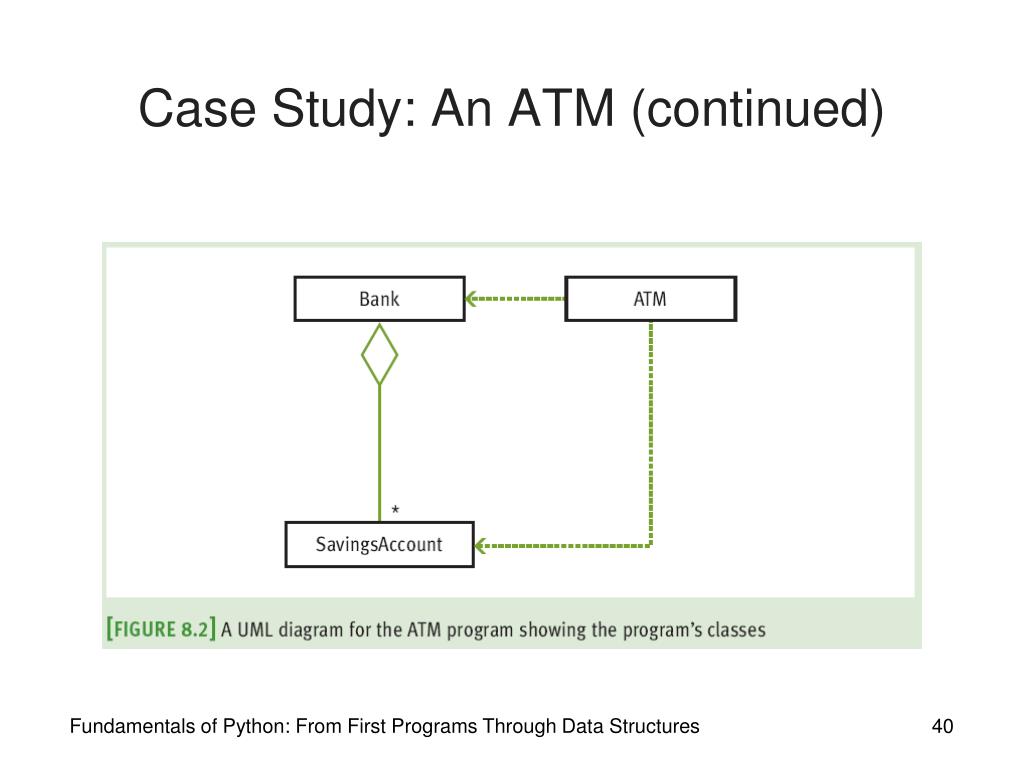 Case Study: An ATM (continued)

Bank

ATM

*

SavingsAccount

[FIGURE 8.2] A UML diagram for the ATM program showing the program's classes

Fundamentals of Python: From First Programs Through Data Structures

40